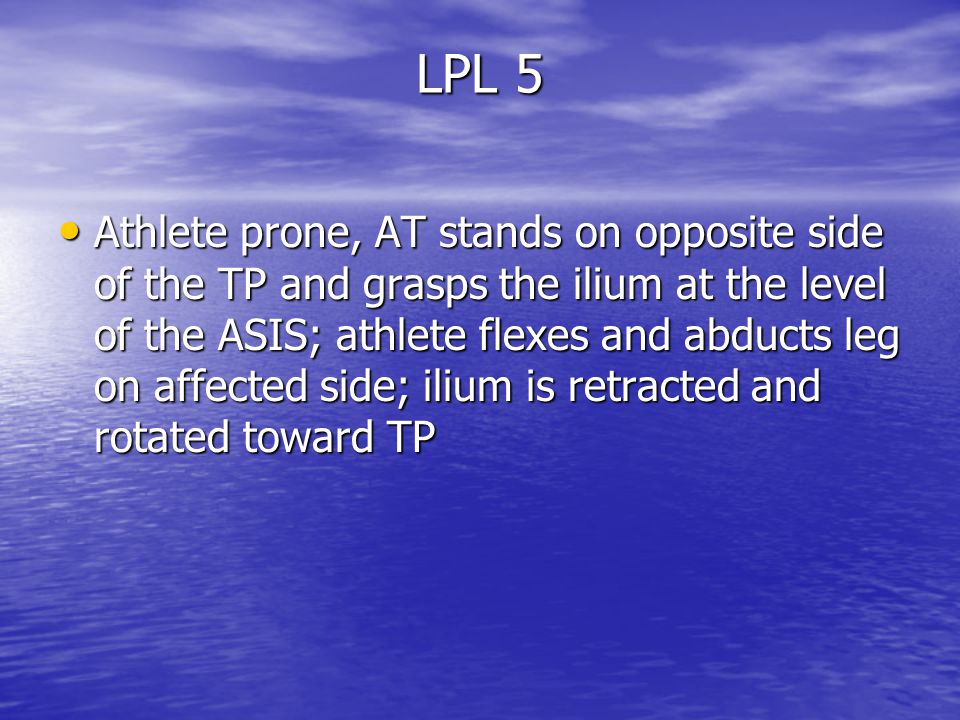 LPL 5

• Athlete prone, AT stands on opposite side of the TP and grasps the ilium at the level of the ASIS; athlete flexes and abducts leg on affected side; ilium is retracted and rotated toward TP